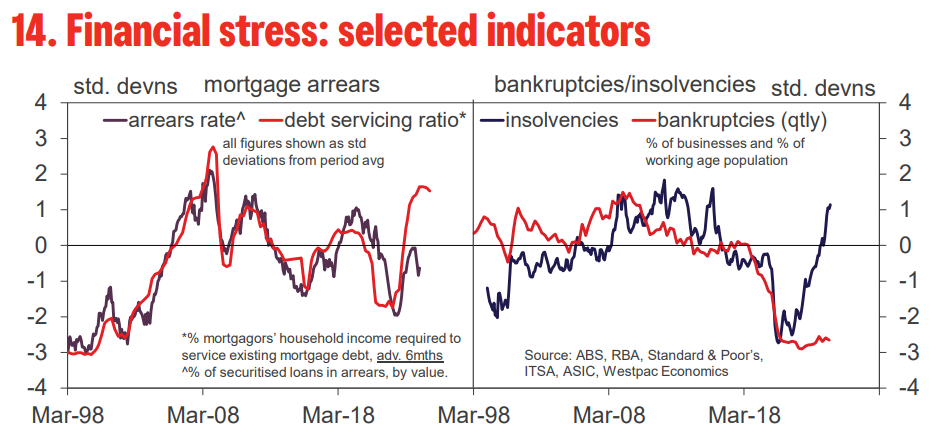 14. Financial stress: selected indicators

std. devns mortgage arrears bankruptcies/insolvencies std. devns

arrears rate^ debt servicing ratio*

all figures shown as std deviations from period avg

insolvencies bankruptcies (qtly)

% of businesses and % of working age population

4
3
2
1
0
-1
-2
-3
-4

4
3
2
1
0
-1
-2
-3
-4

*% mortgagors' household income required to service existing mortgage debt, adv. 6mths
^% of securitised loans in arrears, by value.

Source: ABS, RBA, Standard & Poor's, ITSA, ASIC, Westpac Economics

Mar-98 Mar-08 Mar-18 Mar-98 Mar-08 Mar-18